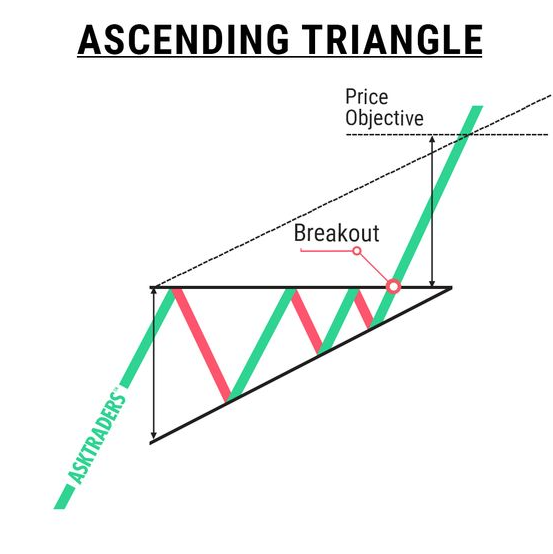 ASCENDING TRIANGLE

Price Objective

Breakout

ASKTRADERS™